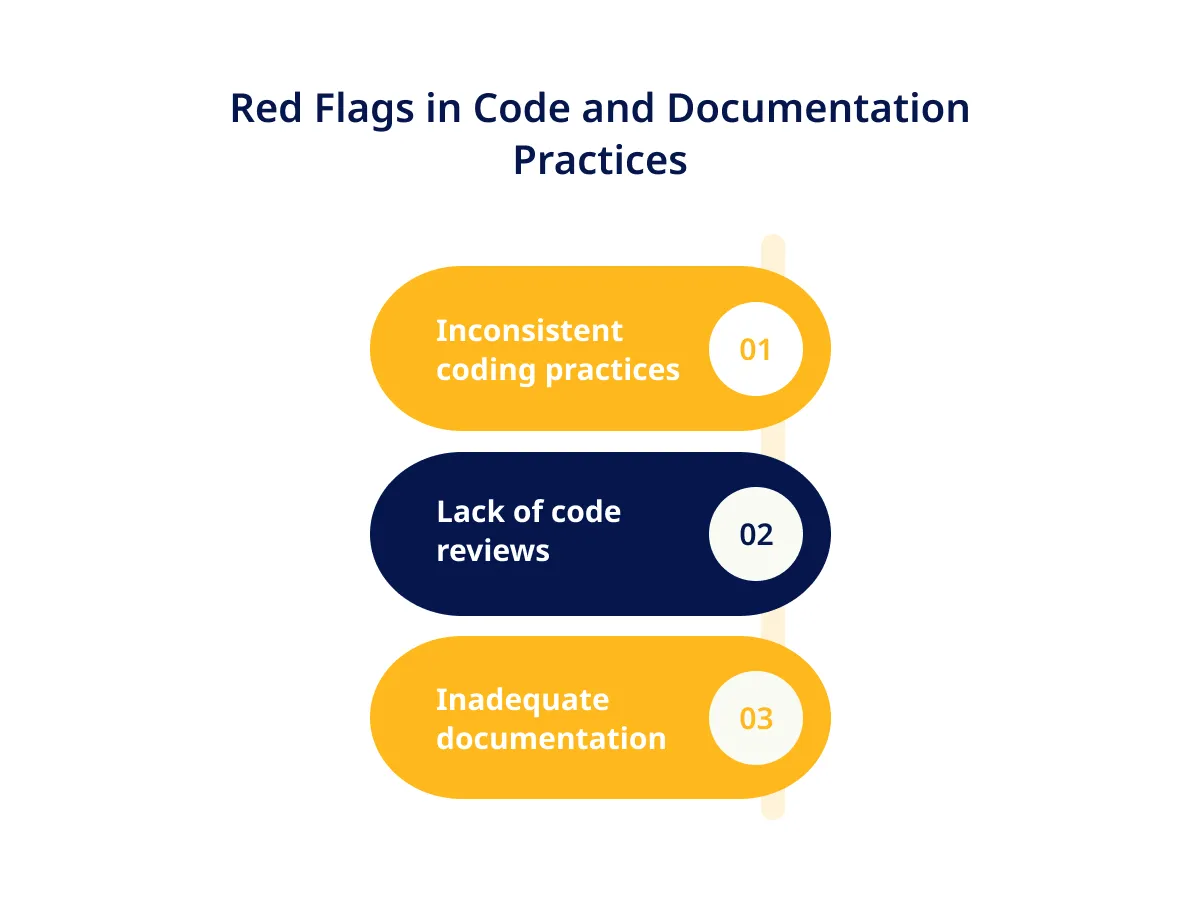 Red Flags in Code and Documentation Practices

Inconsistent coding practices

01

Lack of code reviews

02

Inadequate documentation

03